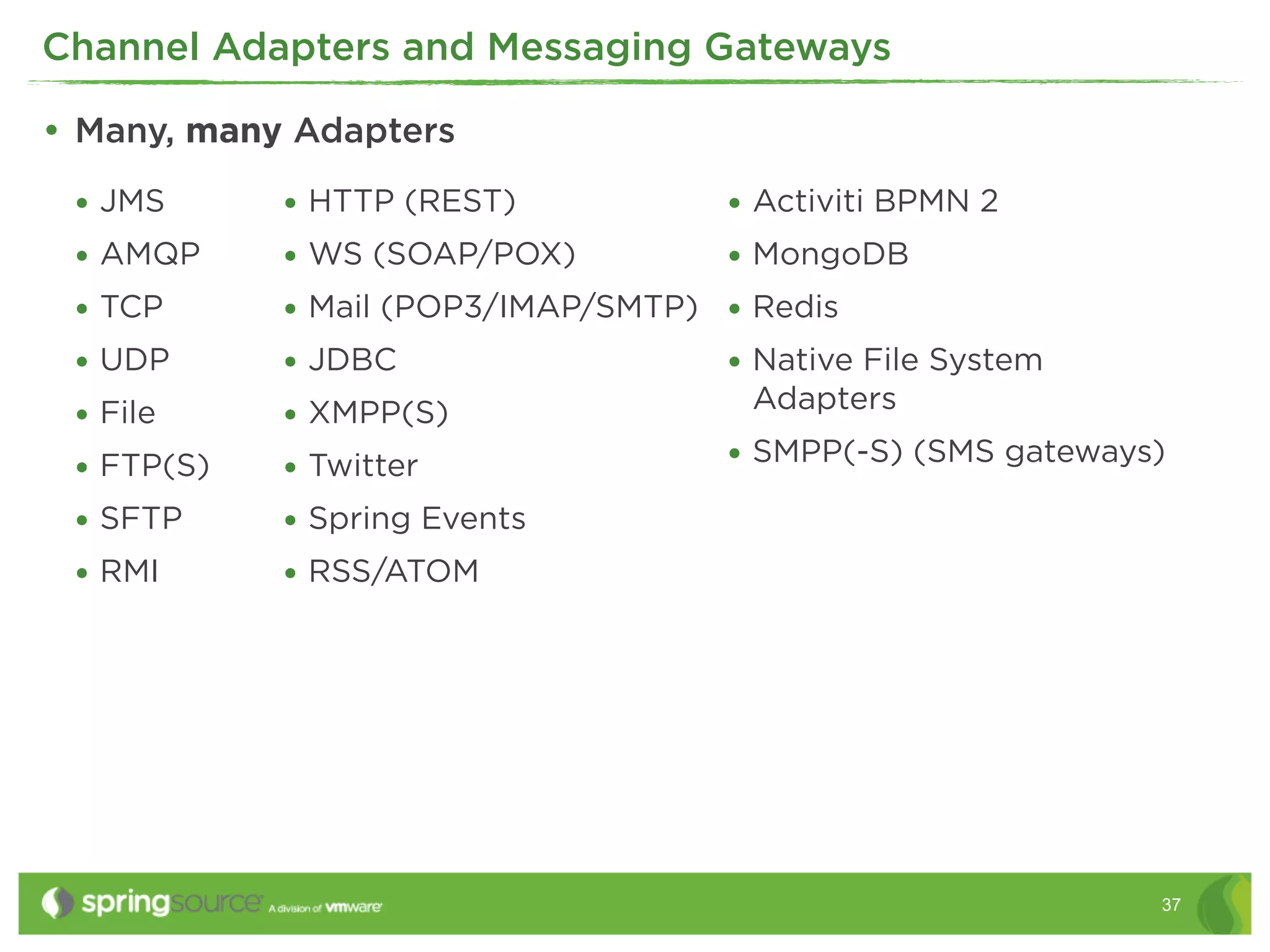 Channel Adapters and Messaging Gateways

• Many, many Adapters

• JMS
• AMQP
• TCP
• UDP
• File
• FTP(S)
• SFTP
• RMI

• HTTP (REST)
• WS (SOAP/POX)
• Mail (POP3/IMAP/SMTP)
• JDBC
• XMPP(S)
• Twitter
• Spring Events
• RSS/ATOM

• Activiti BPMN 2
• MongoDB
• Redis
• Native File System Adapters
• SMPP(-S) (SMS gateways)

springsource A division of vmware

37